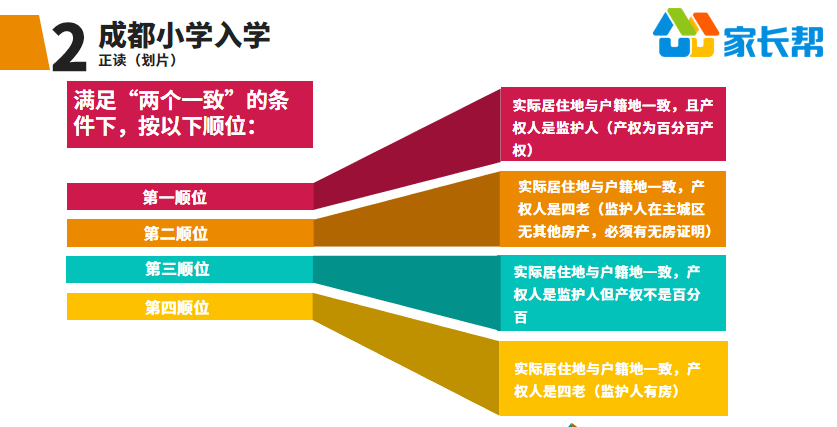 2 成都小学入学
正读（划片）

家长帮

满足“两个一致”的条件下，按以下顺位：

第一顺位

第二顺位

第三顺位

第四顺位

实际居住地与户籍地一致，且产权人是监护人（产权为百分百产权）

实际居住地与户籍地一致，产权人是四老（监护人在主城区无其他房产，必须有无房证明）

实际居住地与户籍地一致，产权人是监护人但产权不是百分百

实际居住地与户籍地一致，产权人是四老（监护人有房）